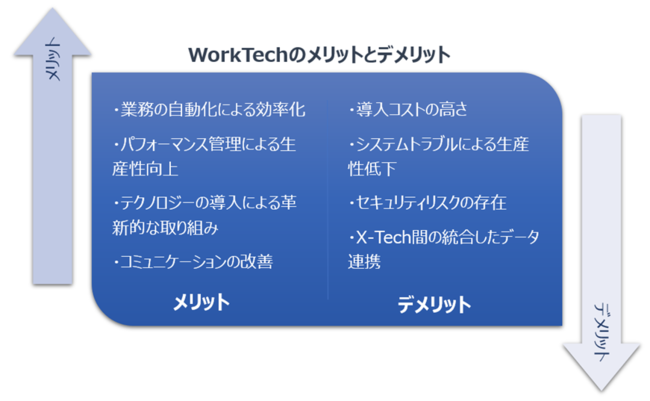 メリット

WorkTechのメリットとデメリット

・業務の自動化による効率化

・パフォーマンス管理による生産性向上

・テクノロジーの導入による革新的な取り組み

・コミュニケーションの改善

メリット

・導入コストの高さ

・システムトラブルによる生産性低下

・セキュリティリスクの存在

・X-Tech間の統合したデータ連携

デメリット

デメリット